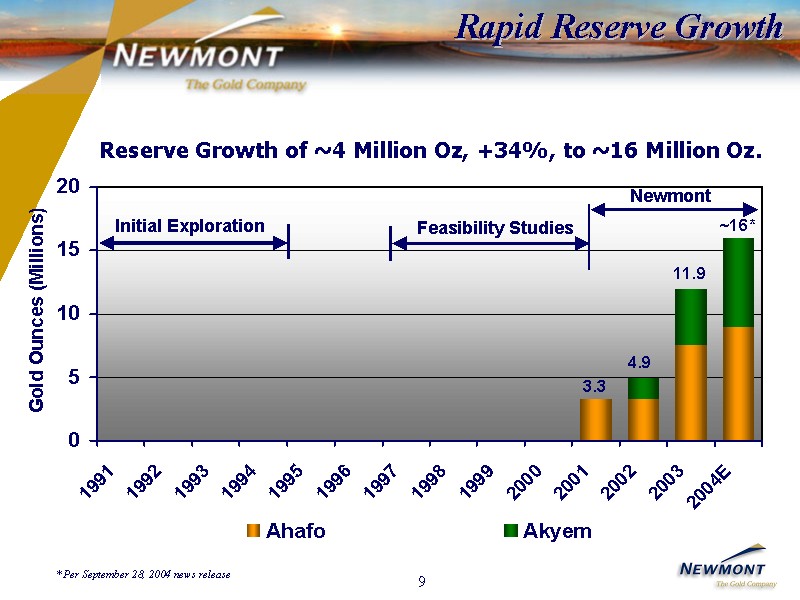 NEWMONT
The Gold Company

Rapid Reserve Growth

Reserve Growth of ~4 Million Oz, +34%, to ~16 Million Oz.

Gold Ounces (Millions)

20
15
10
5
0

Initial Exploration
Feasibility Studies
Newmont

3.3
4.9
11.9
~16*

1991
1992
1993
1994
1995
1996
1997
1998
1999
2000
2001
2002
2003
2004E

Ahafo
Akyem

*Per September 28, 2004 news release

9

NEWMONT
The Gold Company